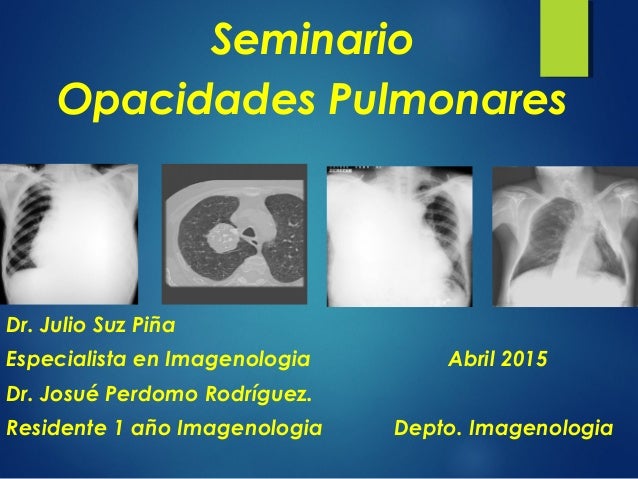 Seminario
Opacidades Pulmonares

Dr. Julio Suz Piña
Especialista en Imagenologia
Dr. Josué Perdomo Rodríguez.
Residente 1 año Imagenologia

Abril 2015

Depto. Imagenologia